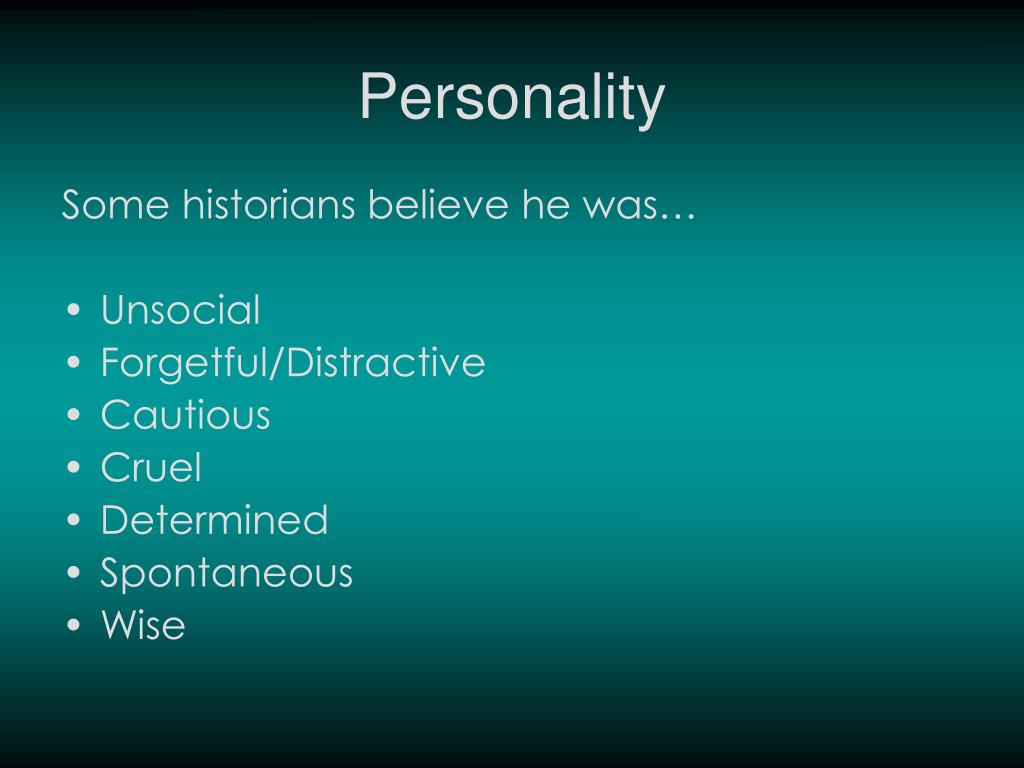 Personality

Some historians believe he was…

• Unsocial
• Forgetful/Distractive
• Cautious
• Cruel
• Determined
• Spontaneous
• Wise